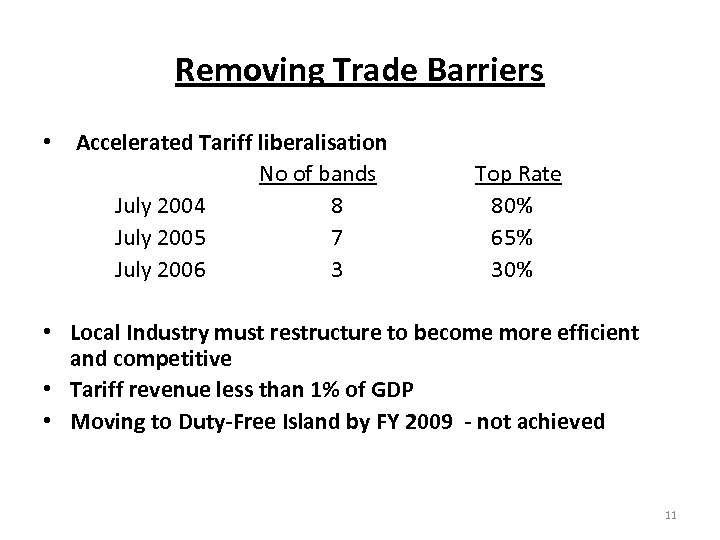 Removing Trade Barriers

• Accelerated Tariff liberalisation

| | No of bands | Top Rate |
|---|---|---|
| July 2004 | 8 | 80% |
| July 2005 | 7 | 65% |
| July 2006 | 3 | 30% |

• Local Industry must restructure to become more efficient and competitive
• Tariff revenue less than 1% of GDP
• Moving to Duty-Free Island by FY 2009 - not achieved

11